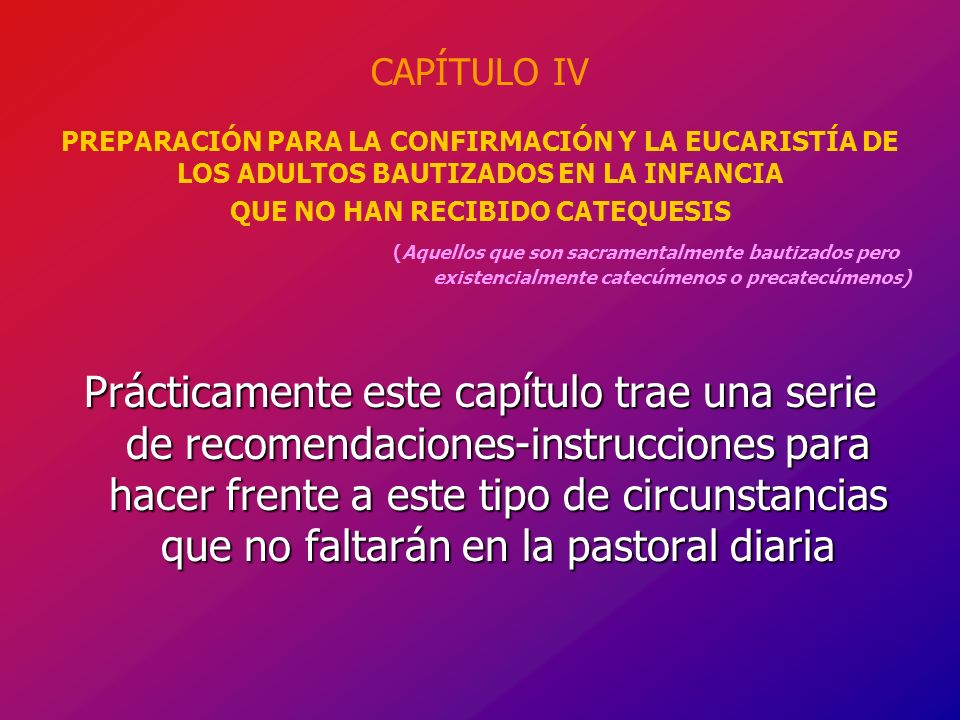 CAPÍTULO IV

PREPARACIÓN PARA LA CONFIRMACIÓN Y LA EUCARISTÍA DE LOS ADULTOS BAUTIZADOS EN LA INFANCIA QUE NO HAN RECIBIDO CATEQUESIS

(Aquellos que son sacramentalmente bautizados pero existencialmente catecúmenos o precatecúmenos)

Prácticamente este capítulo trae una serie de recomendaciones-instrucciones para hacer frente a este tipo de circunstancias que no faltarán en la pastoral diaria